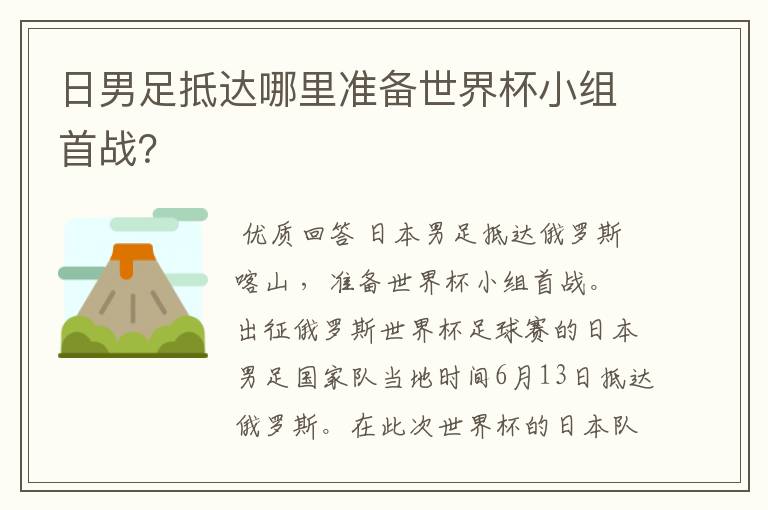 日男足抵达哪里准备世界杯小组首战?

优质回答 日本男足抵达俄罗斯喀山，准备世界杯小组首战。出征俄罗斯世界杯足球赛的日本男足国家队当地时间6月13日抵达俄罗斯。在此次世界杯的日本队